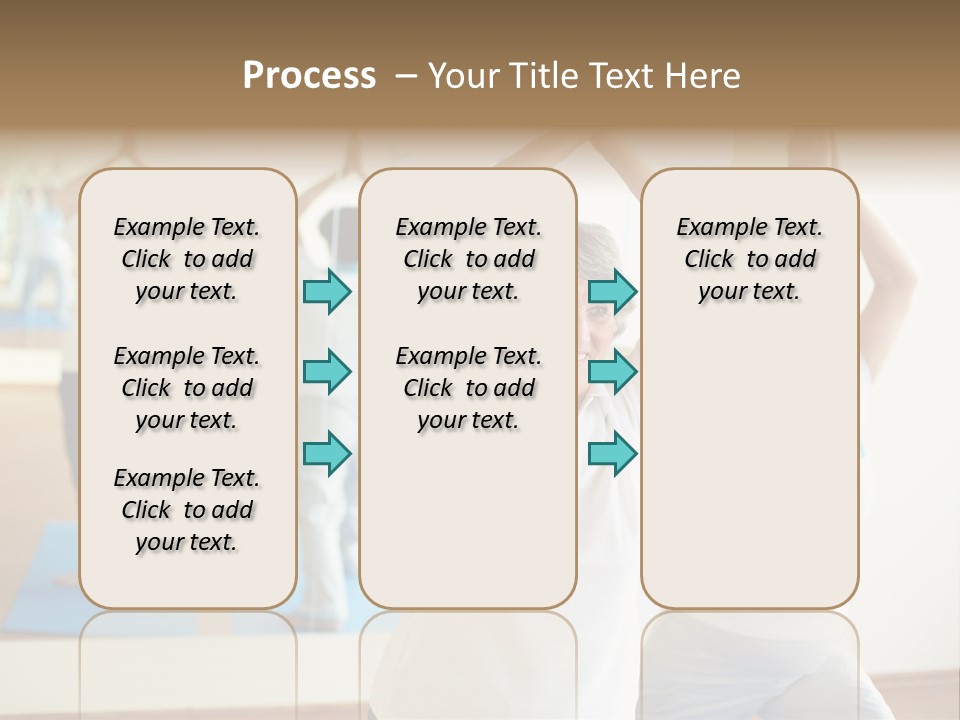 Process – Your Title Text Here

Example Text. Click to add your text.

Example Text. Click to add your text.

Example Text. Click to add your text.

Example Text. Click to add your text.

Example Text. Click to add your text.

Example Text. Click to add your text.